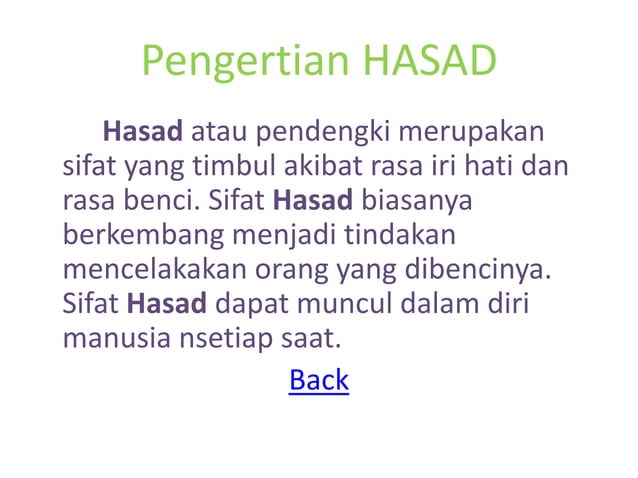 Pengertian HASAD

Hasad atau pendengki merupakan sifat yang timbul akibat rasa iri hati dan rasa benci. Sifat Hasad biasanya berkembang menjadi tindakan mencelakakan orang yang dibencinya. Sifat Hasad dapat muncul dalam diri manusia nsetiap saat.

Back